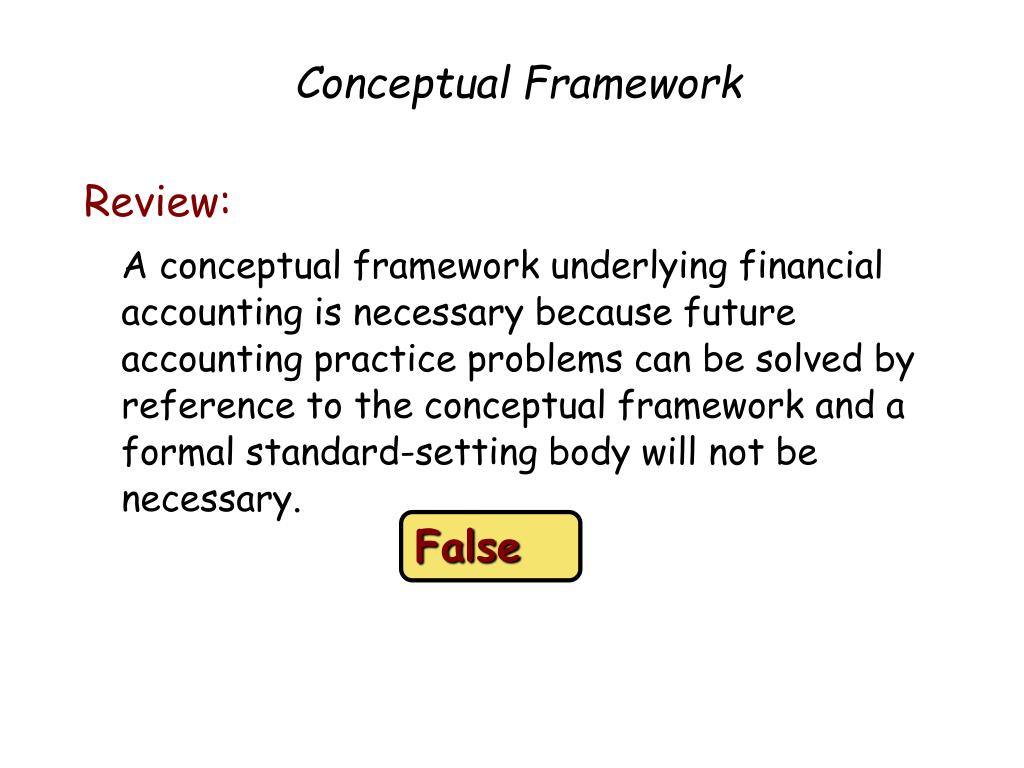 Conceptual Framework

Review:

A conceptual framework underlying financial accounting is necessary because future accounting practice problems can be solved by reference to the conceptual framework and a formal standard-setting body will not be necessary.

False